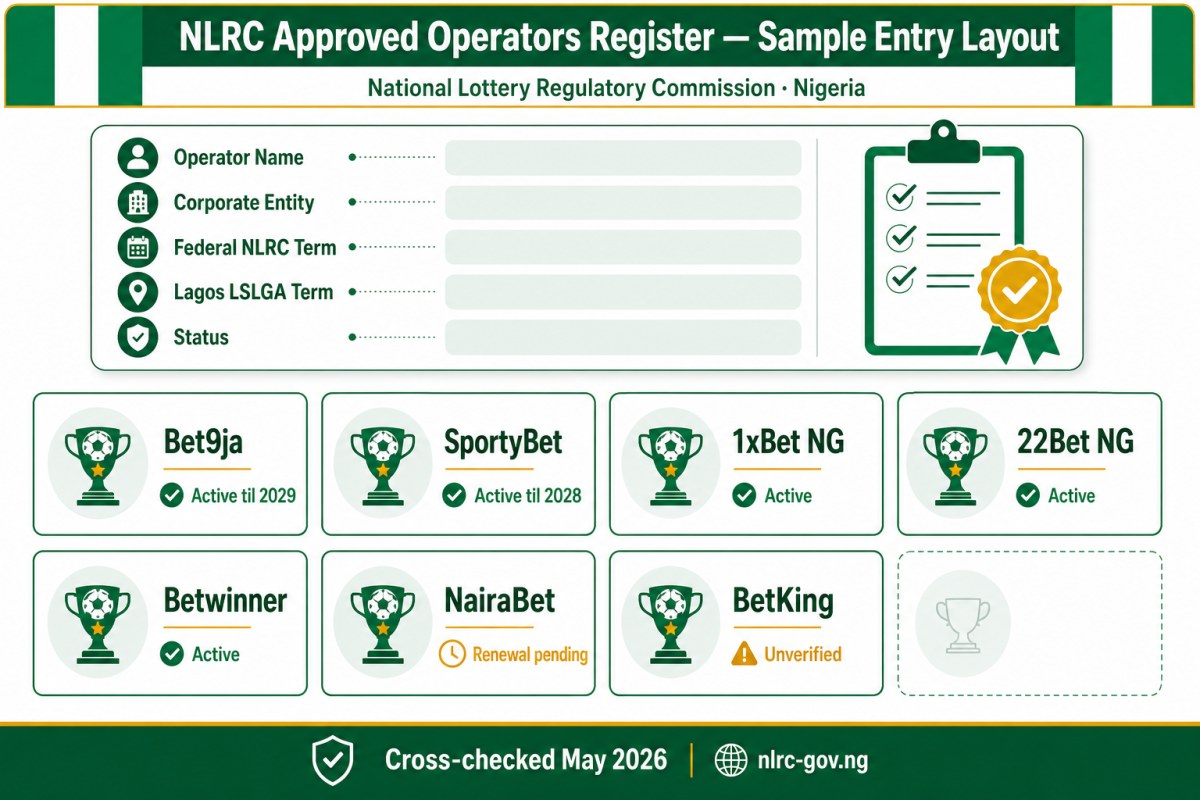 NLRC Approved Operators Register — Sample Entry Layout

National Lottery Regulatory Commission · Nigeria

Operator Name
Corporate Entity
Federal NLRC Term
Lagos LSLGA Term
Status

Bet9ja
Active til 2029

SportyBet
Active til 2028

1xBet NG
Active

22Bet NG
Active

Betwinner
Active

NairaBet
Renewal pending

BetKing
Unverified

Cross-checked May 2026 | nlrc-gov.ng